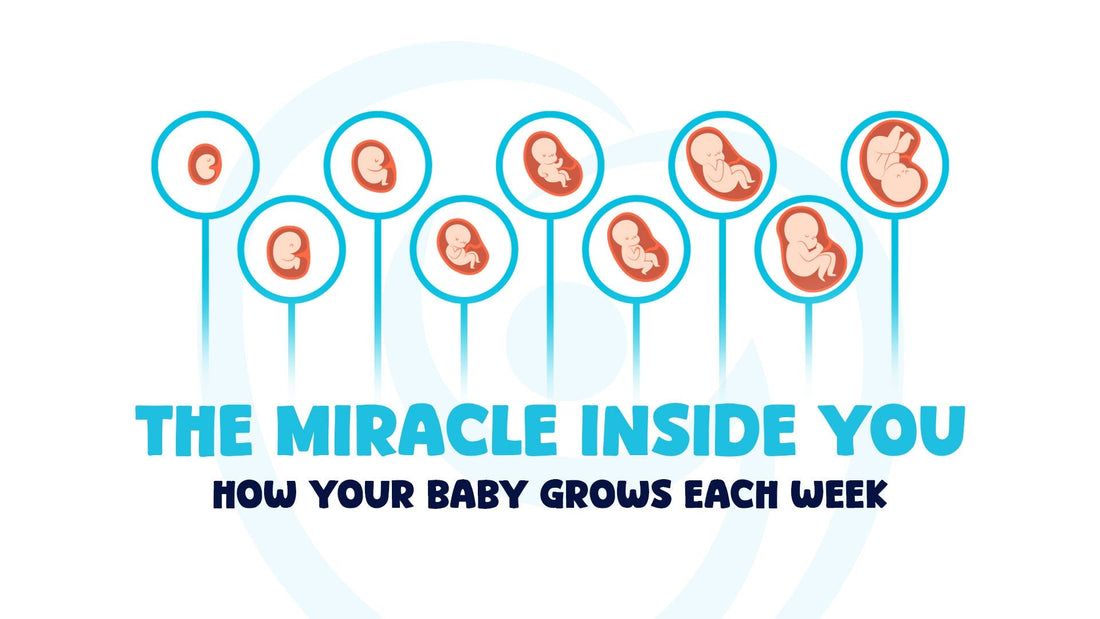 THE MIRACLE INSIDE YOU
HOW YOUR BABY GROWS EACH WEEK